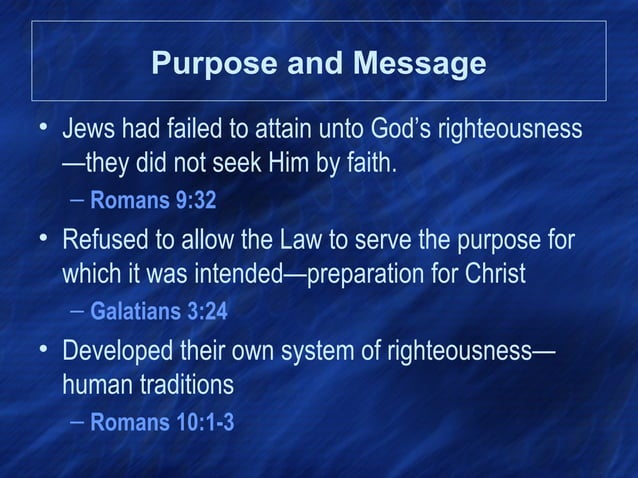 Purpose and Message

• Jews had failed to attain unto God's righteousness—they did not seek Him by faith.
– Romans 9:32

• Refused to allow the Law to serve the purpose for which it was intended—preparation for Christ
– Galatians 3:24

• Developed their own system of righteousness—human traditions
– Romans 10:1-3